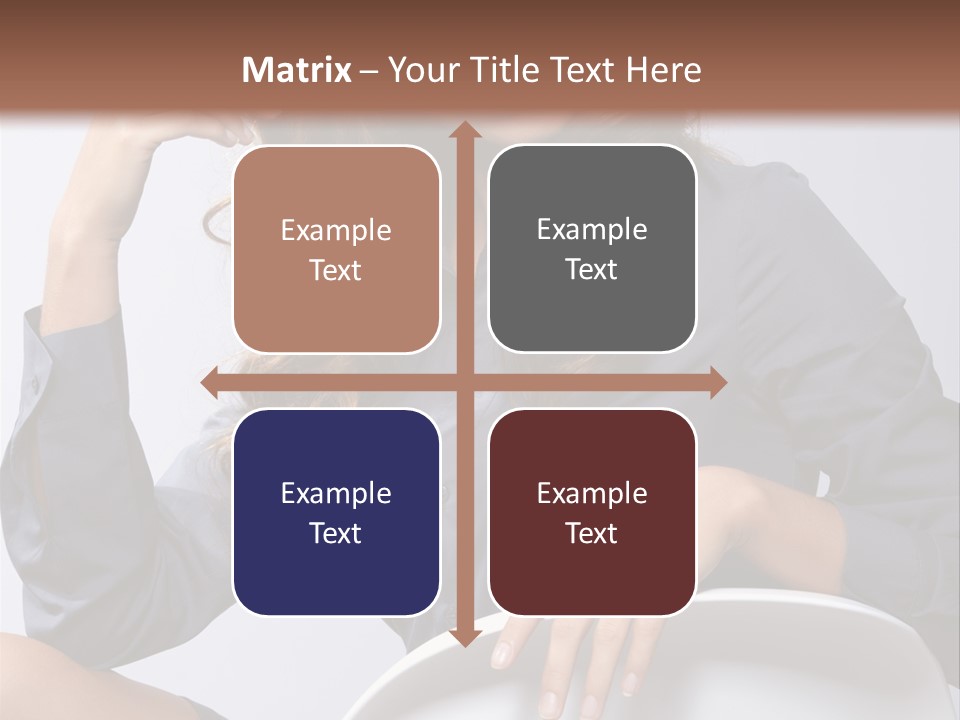 Matrix – Your Title Text Here

Example Text

Example Text

Example Text

Example Text